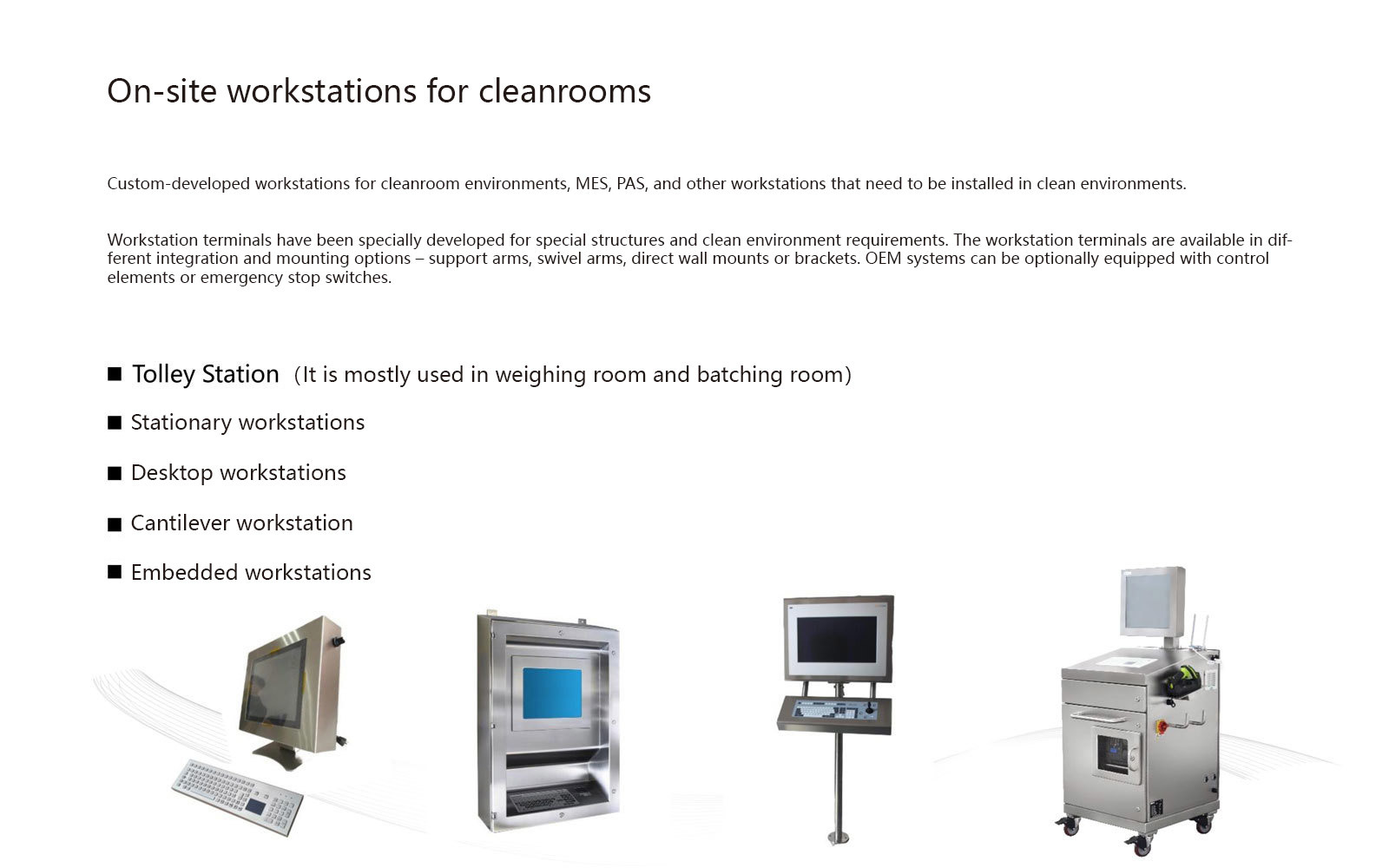 On-site workstations for cleanrooms

Custom-developed workstations for cleanroom environments, MES, PAS, and other workstations that need to be installed in clean environments.

Workstation terminals have been specially developed for special structures and clean environment requirements. The workstation terminals are available in different integration and mounting options – support arms, swivel arms, direct wall mounts or brackets. OEM systems can be optionally equipped with control elements or emergency stop switches.

■ Tolley Station (It is mostly used in weighing room and batching room)

■ Stationary workstations

■ Desktop workstations

■ Cantilever workstation

■ Embedded workstations